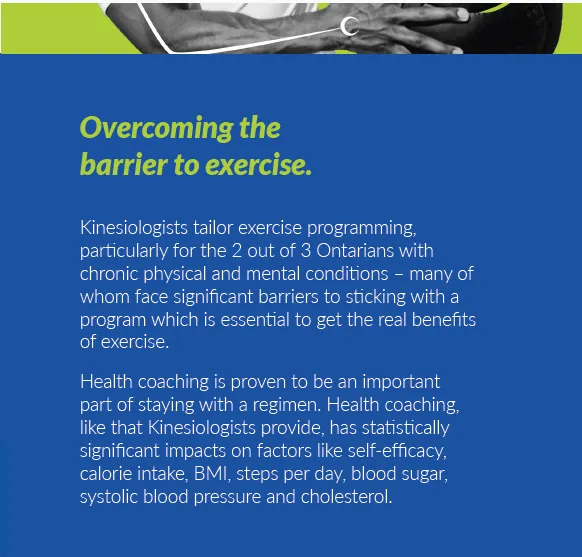 Overcoming the barrier to exercise.

Kinesiologists tailor exercise programming, particularly for the 2 out of 3 Ontarians with chronic physical and mental conditions – many of whom face significant barriers to sticking with a program which is essential to get the real benefits of exercise.

Health coaching is proven to be an important part of staying with a regimen. Health coaching, like that Kinesiologists provide, has statistically significant impacts on factors like self-efficacy, calorie intake, BMI, steps per day, blood sugar, systolic blood pressure and cholesterol.